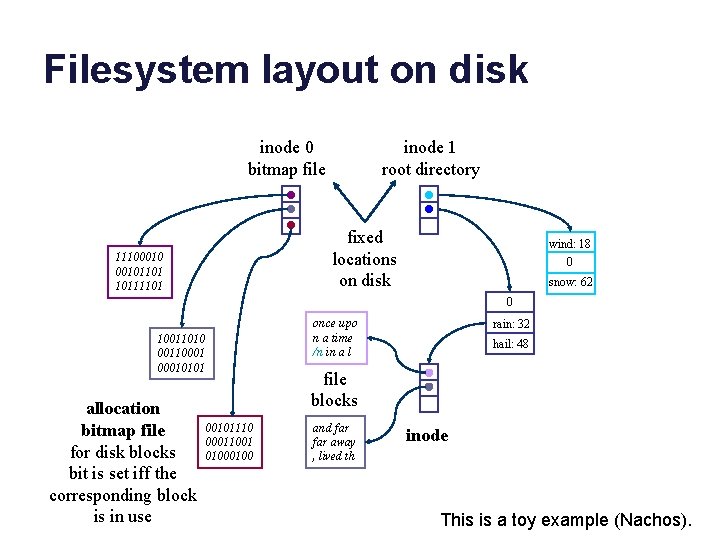 Filesystem layout on disk

inode 0
bitmap file

inode 1
root directory

fixed locations on disk

11100010
00101101
10111101

10011010
00110001
00010101

00101110
00011001
01000100

wind: 18
0
snow: 62

0
rain: 32
hail: 48

once upo
n a time
/n in a l

file blocks

and far
far away
, lived th

inode

allocation bitmap file
for disk blocks
bit is set iff the corresponding block is in use

This is a toy example (Nachos).